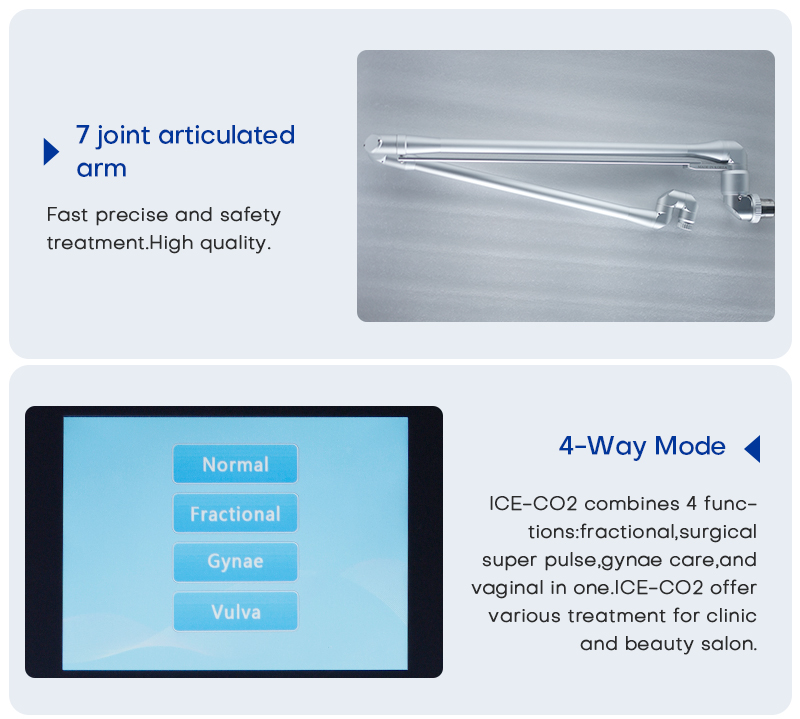 7 joint articulated arm

Fast precise and safety treatment.High quality.

Normal

Fractional

Gynae

Vulva

4-Way Mode

ICE-CO2 combines 4 functions:fractional,surgical super pulse,gynae care,and vaginal in one.ICE-CO2 offer various treatment for clinic and beauty salon.